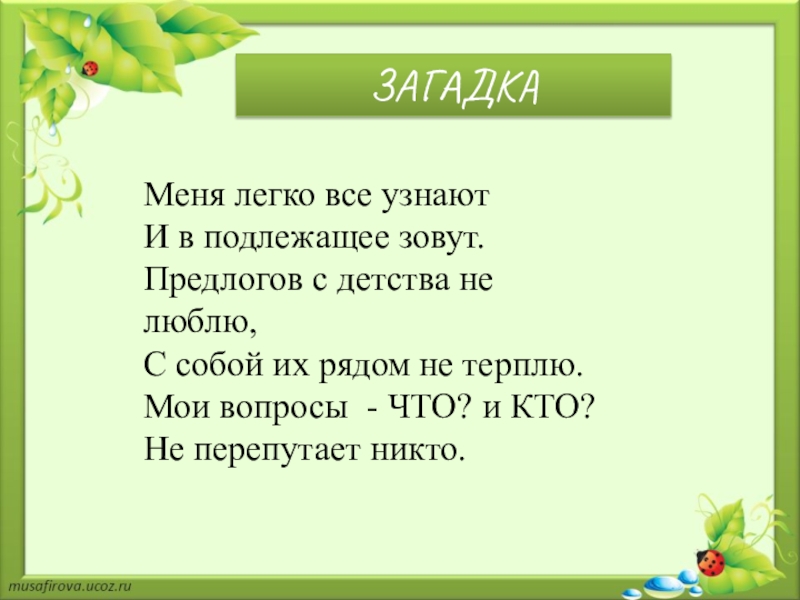 ЗАГАДКА

Меня легко все узнают
И в подлежащее зовут.
Предлогов с детства не люблю,
С собой их рядом не терплю.
Мои вопросы - ЧТО? и КТО?
Не перепутает никто.

musafirova.ucoz.ru